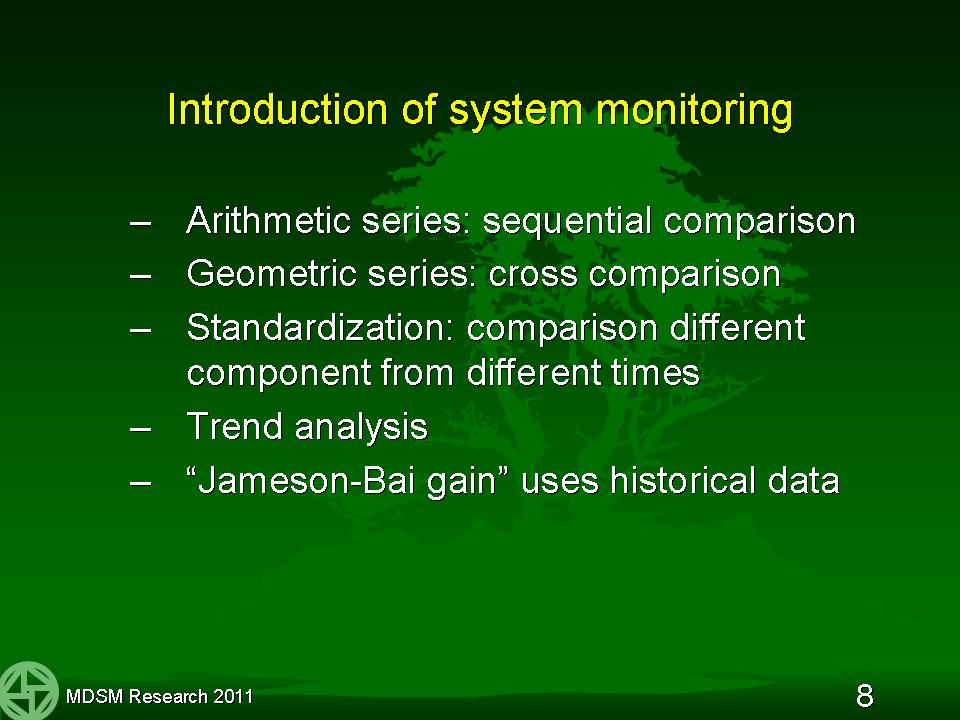 Introduction of system monitoring

– Arithmetic series: sequential comparison
– Geometric series: cross comparison
– Standardization: comparison different component from different times
– Trend analysis
– “Jameson-Bai gain” uses historical data

MDSM Research 2011

8